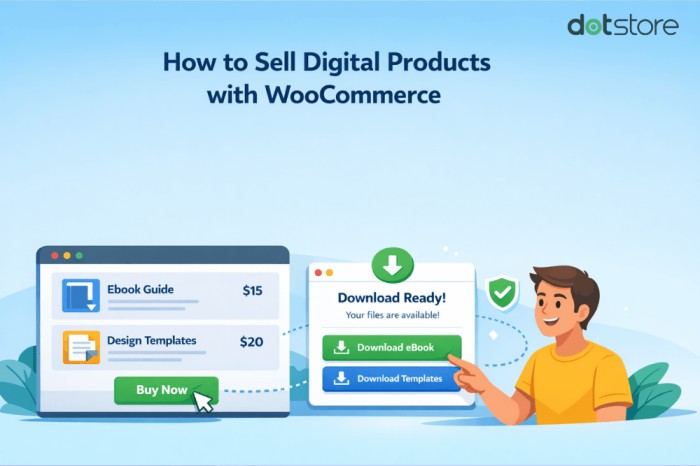 dotstore

How to Sell Digital Products with WooCommerce

Ebook Guide $15

Design Templates $20

Buy Now

Download Ready!
Your files are available!

Download eBook

Download Templates